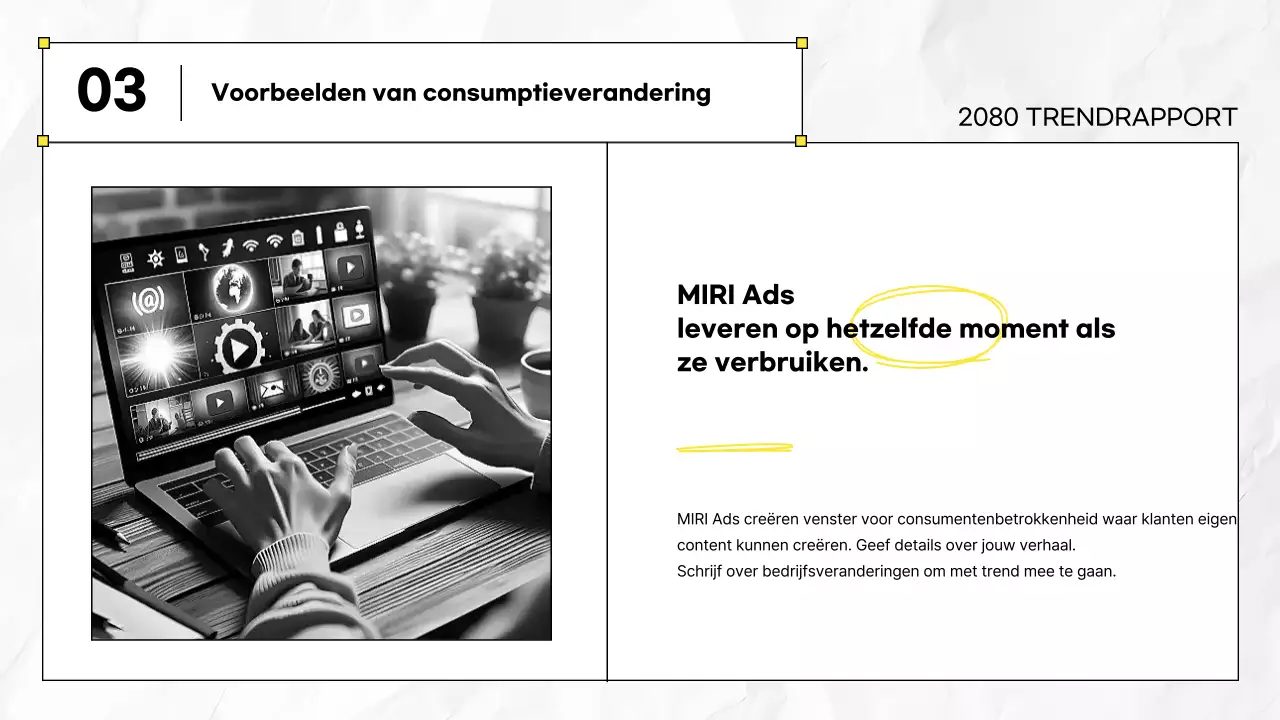 03

Voorbeelden van consumptieverandering

2080 TRENDRAPPORT

MIRI Ads
leveren op hetzelfde moment als ze verbruiken.

MIRI Ads creëren venster voor consumentenbetrokkenheid waar klanten eigen content kunnen creëren. Geef details over jouw verhaal.
Schrijf over bedrijfsveranderingen om met trend mee te gaan.